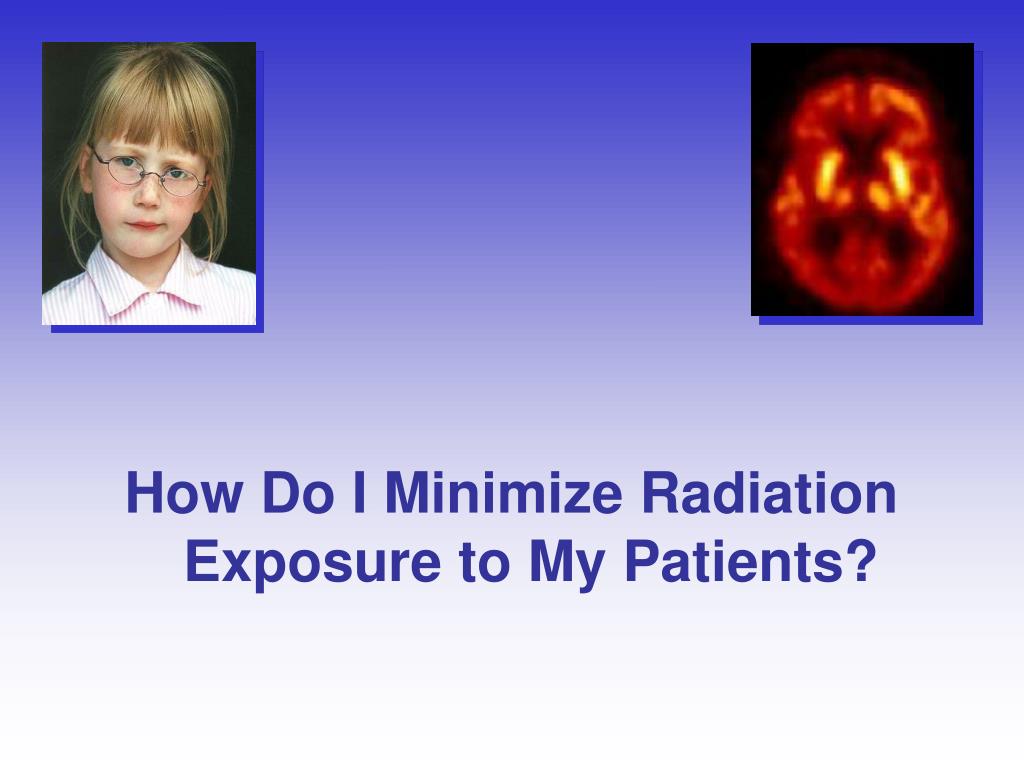 How Do I Minimize Radiation Exposure to My Patients?